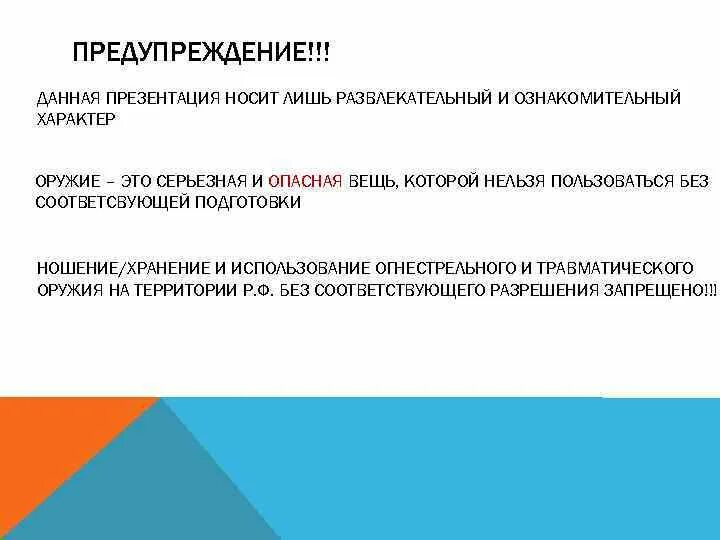 ПРЕДУПРЕЖДЕНИЕ!!!

ДАННАЯ ПРЕЗЕНТАЦИЯ НОСИТ ЛИШЬ РАЗВЛЕКАТЕЛЬНЫЙ И ОЗНАКОМИТЕЛЬНЫЙ ХАРАКТЕР

ОРУЖИЕ – ЭТО СЕРЬЕЗНАЯ И ОПАСНАЯ ВЕЩЬ, КОТОРОЙ НЕЛЬЗЯ ПОЛЬЗОВАТЬСЯ БЕЗ СООТВЕТСВУЮЩЕЙ ПОДГОТОВКИ

НОШЕНИЕ/ХРАНЕНИЕ И ИСПОЛЬЗОВАНИЕ ОГНЕСТРЕЛЬНОГО И ТРАВМАТИЧЕСКОГО ОРУЖИЯ НА ТЕРРИТОРИИ Р.Ф. БЕЗ СООТВЕТСТВУЮЩЕГО РАЗРЕШЕНИЯ ЗАПРЕЩЕНО!!!